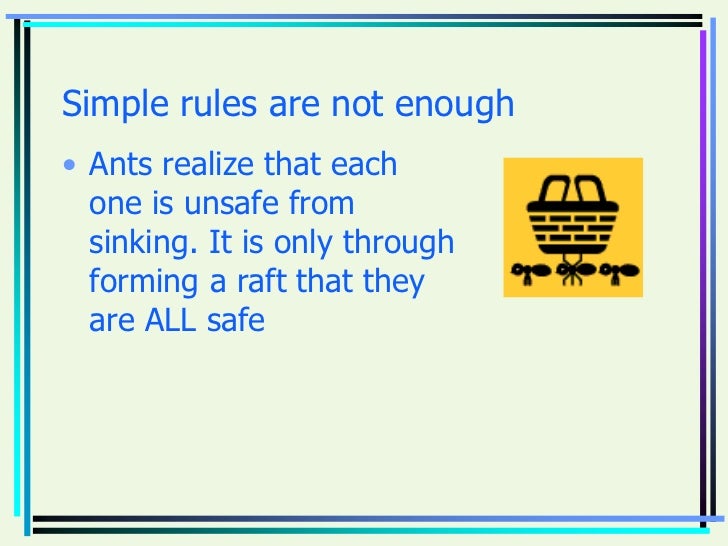 Simple rules are not enough

• Ants realize that each one is unsafe from sinking. It is only through forming a raft that they are ALL safe